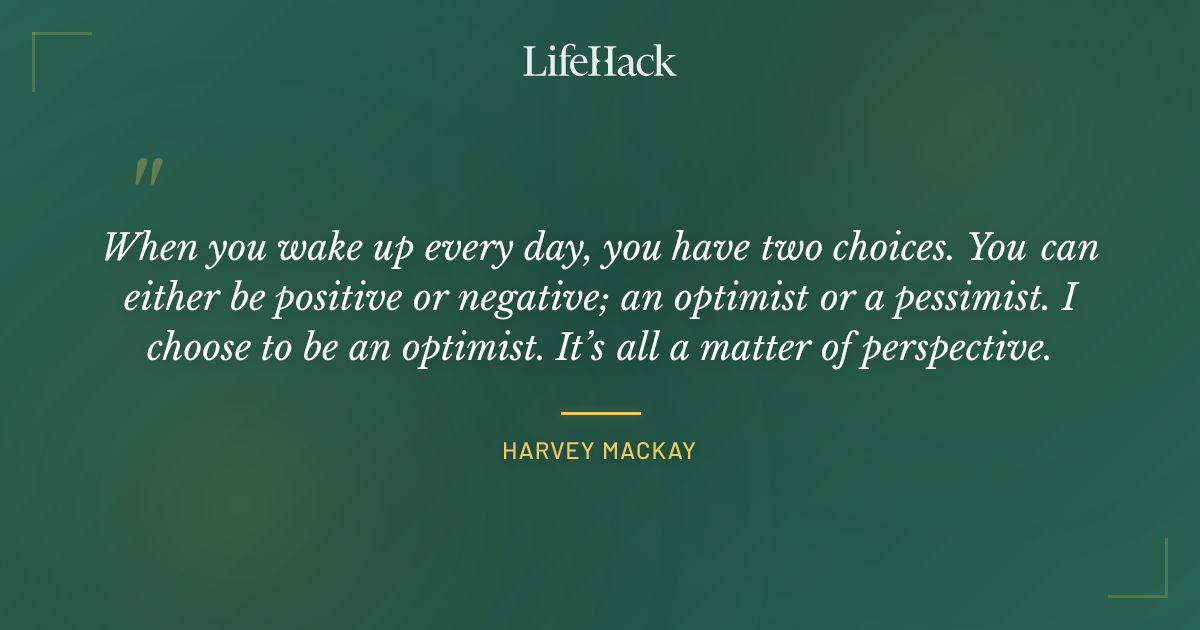 LifeHack

"

When you wake up every day, you have two choices. You can either be positive or negative; an optimist or a pessimist. I choose to be an optimist. It's all a matter of perspective.

HARVEY MACKAY